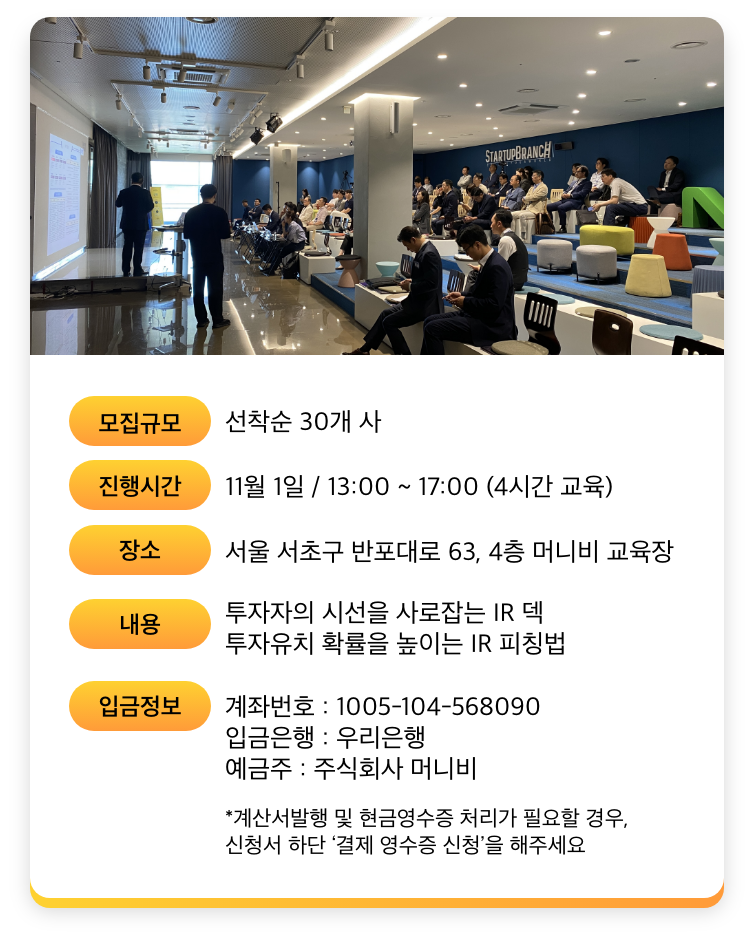 STARTUPBRANCH

모집규모
선착순 30개 사

진행시간
11월 1일 / 13:00 ~ 17:00 (4시간 교육)

장소
서울 서초구 반포대로 63, 4층 머니비 교육장

내용
투자자의 시선을 사로잡는 IR 덱
투자유치 확률을 높이는 IR 피칭법

입금정보
계좌번호 : 1005-104-568090
입금은행 : 우리은행
예금주 : 주식회사 머니비

*계산서발행 및 현금영수증 처리가 필요할 경우, 신청서 하단 '결제 영수증 신청'을 해주세요